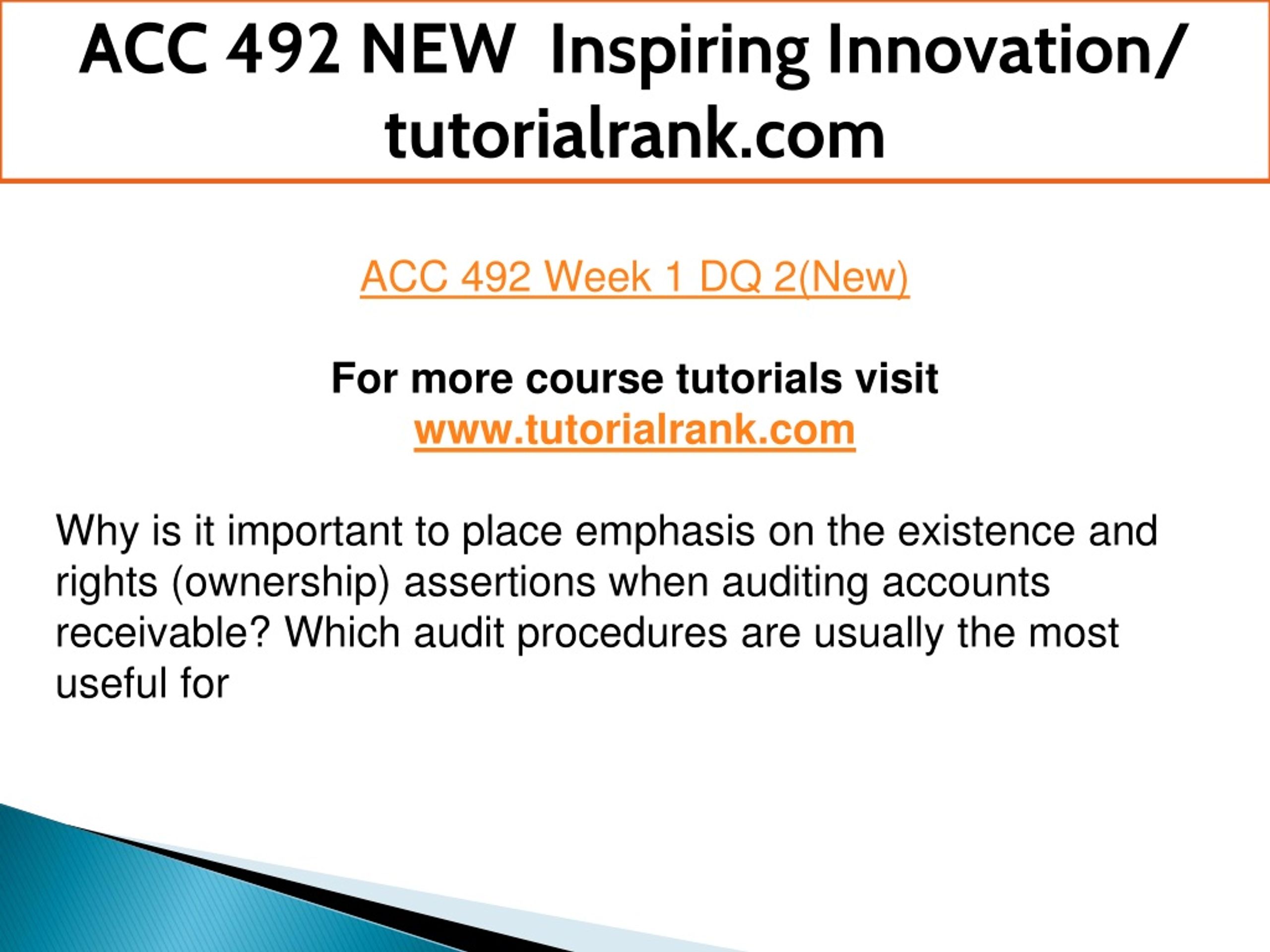 ACC 492 NEW Inspiring Innovation/ tutorialrank.com

ACC 492 Week 1 DQ 2(New)

For more course tutorials visit www.tutorialrank.com

Why is it important to place emphasis on the existence and rights (ownership) assertions when auditing accounts receivable? Which audit procedures are usually the most useful for